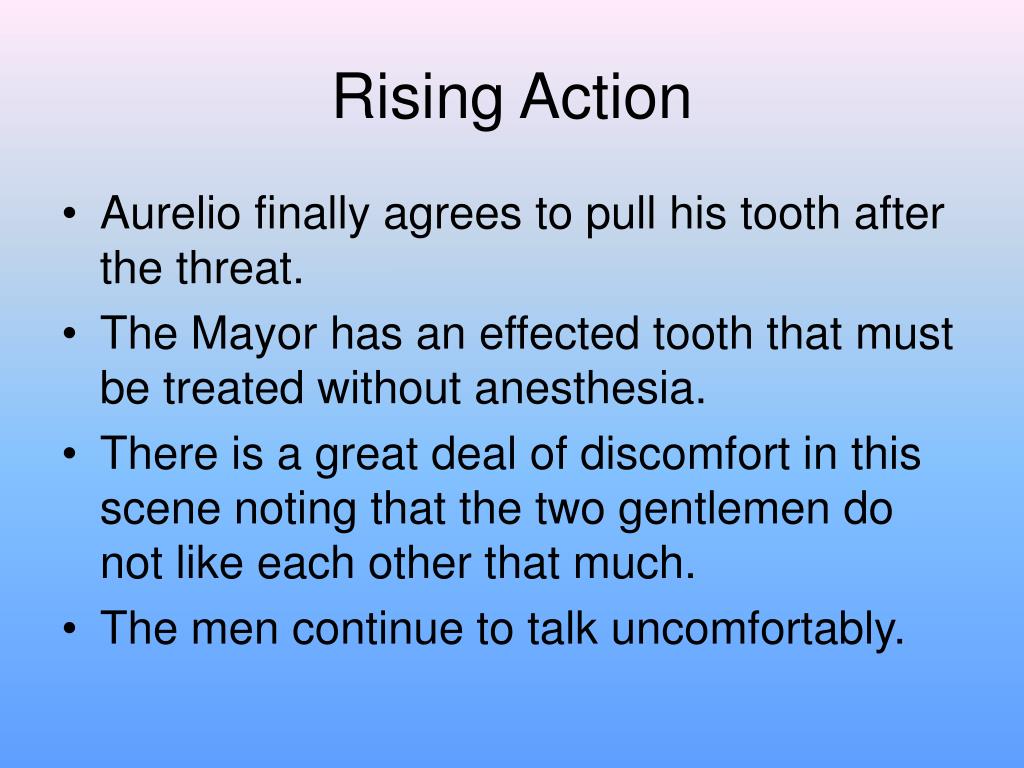 Rising Action

• Aurelio finally agrees to pull his tooth after the threat.
• The Mayor has an effected tooth that must be treated without anesthesia.
• There is a great deal of discomfort in this scene noting that the two gentlemen do not like each other that much.
• The men continue to talk uncomfortably.